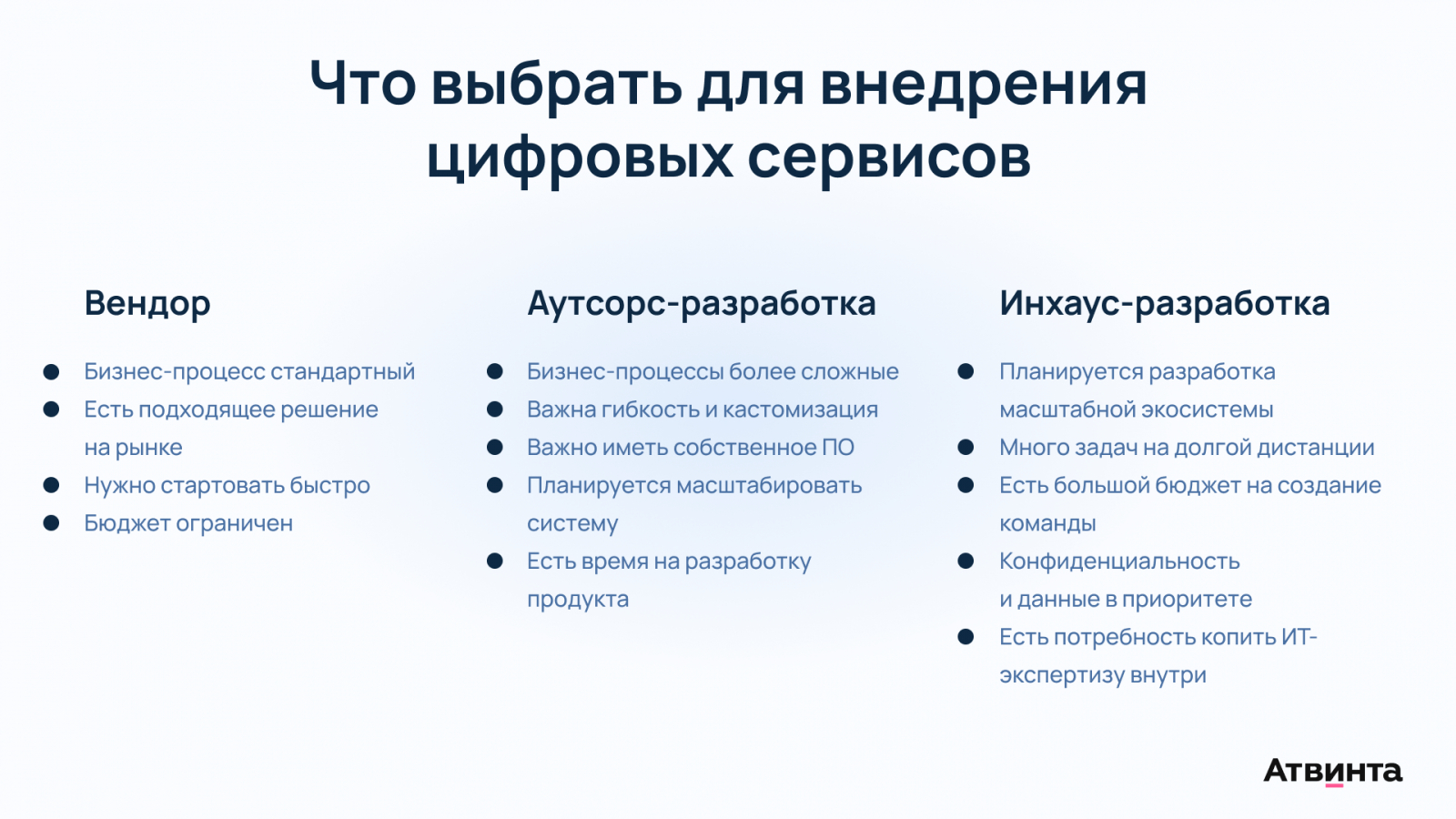 Что выбрать для внедрения цифровых сервисов

Вендор

- Бизнес-процесс стандартный
- Есть подходящее решение на рынке
- Нужно стартовать быстро
- Бюджет ограничен

Аутсорс-разработка

- Бизнес-процессы более сложные
- Важна гибкость и кастомизация
- Важно иметь собственное ПО
- Планируется масштабировать систему
- Есть время на разработку продукта

Инхаус-разработка

- Планируется разработка масштабной экосистемы
- Много задач на долгой дистанции
- Есть большой бюджет на создание команды
- Конфиденциальность и данные в приоритете
- Есть потребность копить ИТ-экспертизу внутри

Атвинта